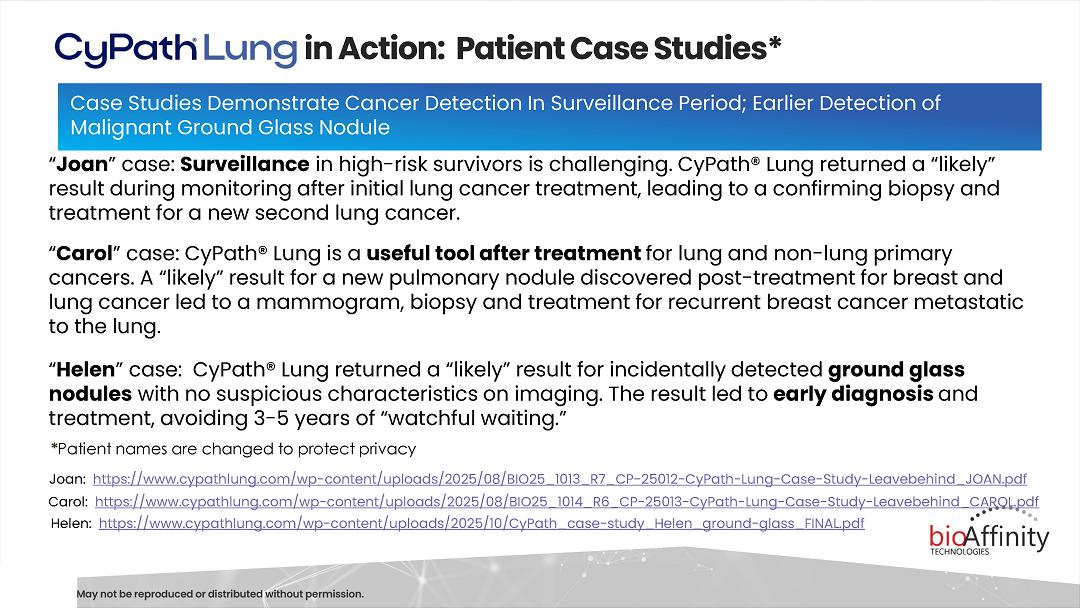 CyPath® Lung in Action: Patient Case Studies*

Case Studies Demonstrate Cancer Detection In Surveillance Period; Earlier Detection of Malignant Ground Glass Nodule

“Joan” case: Surveillance in high-risk survivors is challenging. CyPath® Lung returned a “likely” result during monitoring after initial lung cancer treatment, leading to a confirming biopsy and treatment for a new second lung cancer.

“Carol” case: CyPath® Lung is a useful tool after treatment for lung and non-lung primary cancers. A “likely” result for a new pulmonary nodule discovered post-treatment for breast and lung cancer led to a mammogram, biopsy and treatment for recurrent breast cancer metastatic to the lung.

“Helen” case: CyPath® Lung returned a “likely” result for incidentally detected ground glass nodules with no suspicious characteristics on imaging. The result led to early diagnosis and treatment, avoiding 3-5 years of “watchful waiting.”

*Patient names are changed to protect privacy

Joan: https://www.cypathlung.com/wp-content/uploads/2025/08/BIO25_1013_R7_CP-25012-CyPath-Lung-Case-Study-Leavebehind_JOAN.pdf
Carol: https://www.cypathlung.com/wp-content/uploads/2025/08/BIO25_1014_R6_CP-25013-CyPath-Lung-Case-Study-Leavebehind_CAROL.pdf
Helen: https://www.cypathlung.com/wp-content/uploads/2025/10/CyPath_case-study_Helen_ground-glass_FINAL.pdf

bioAffinity TECHNOLOGIES

May not be reproduced or distributed without permission.